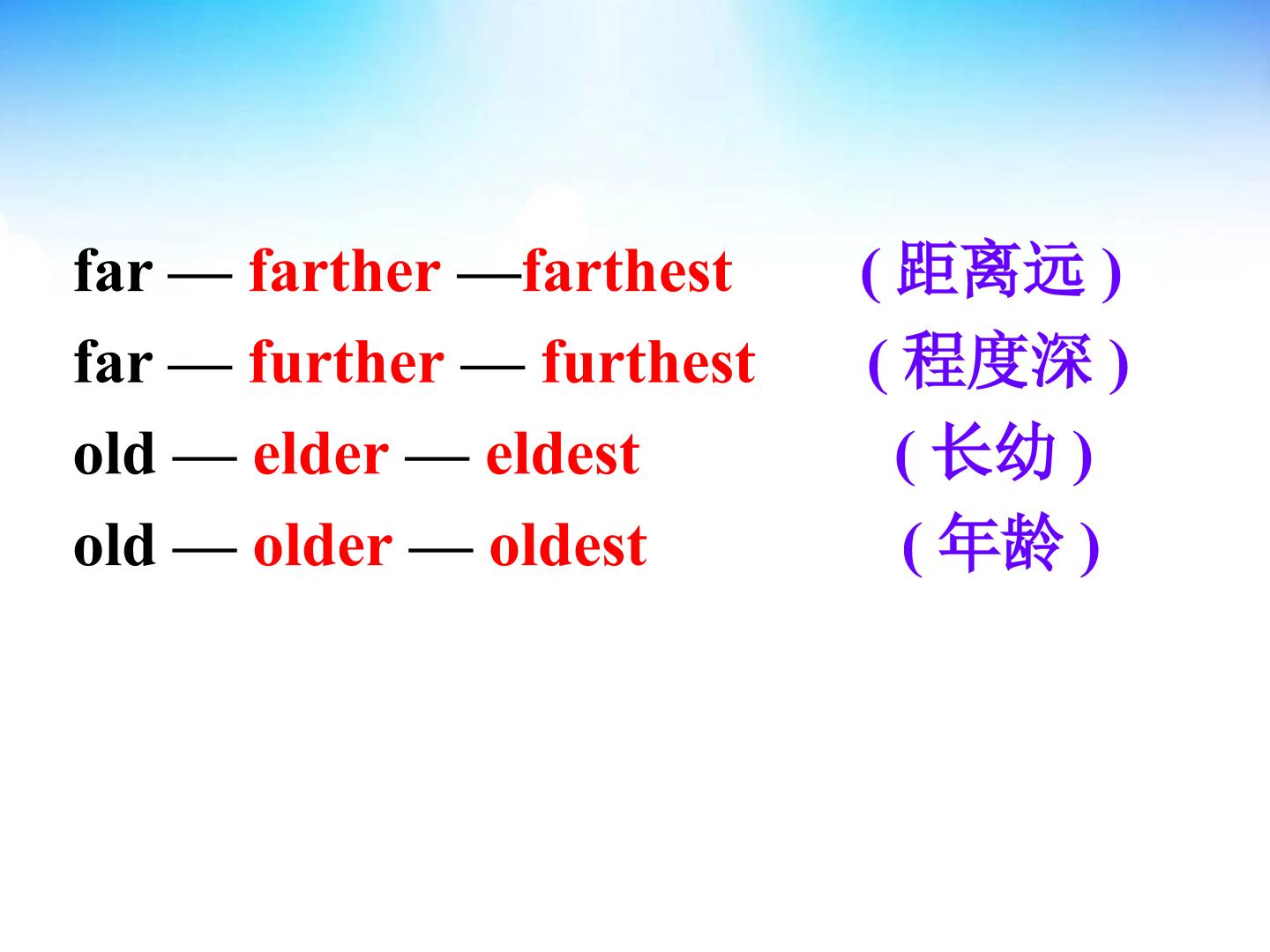 far — farther —farthest (距离远)

far — further — furthest (程度深)

old — elder — eldest (长幼)

old — older — oldest (年龄)